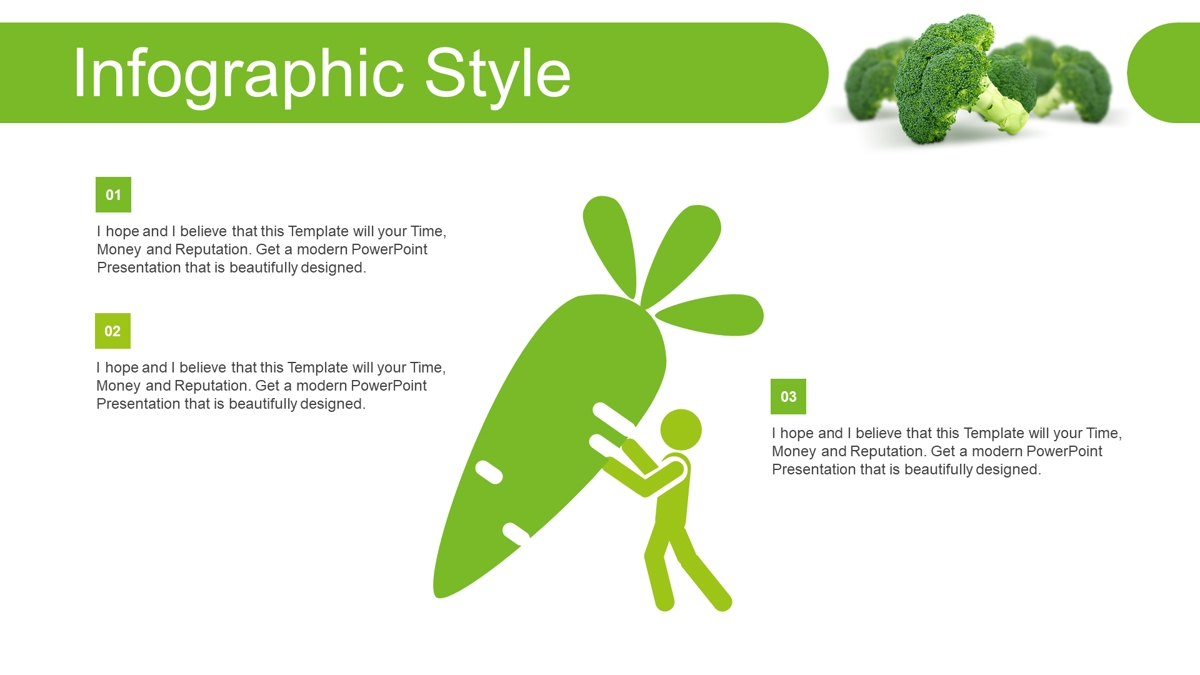 Infographic Style

01

I hope and I believe that this Template will your Time, Money and Reputation. Get a modern PowerPoint Presentation that is beautifully designed.

02

I hope and I believe that this Template will your Time, Money and Reputation. Get a modern PowerPoint Presentation that is beautifully designed.

03

I hope and I believe that this Template will your Time, Money and Reputation. Get a modern PowerPoint Presentation that is beautifully designed.